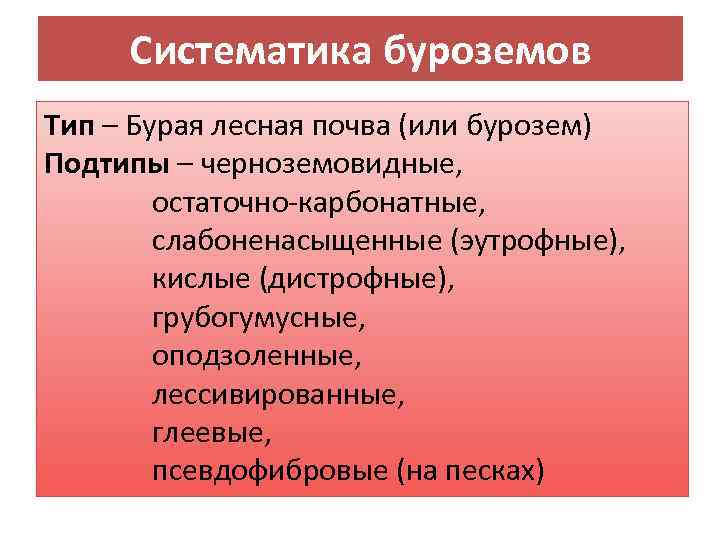 Систематика буроземов

Тип – Бурая лесная почва (или бурозем)
Подтипы – черноземовидные,
остаточно-карбонатные,
слабоненасыщенные (эутрофные),
кислые (дистрофные),
грубогумусные,
оподзоленные,
лессивированные,
глеевые,
псевдофибровые (на песках)